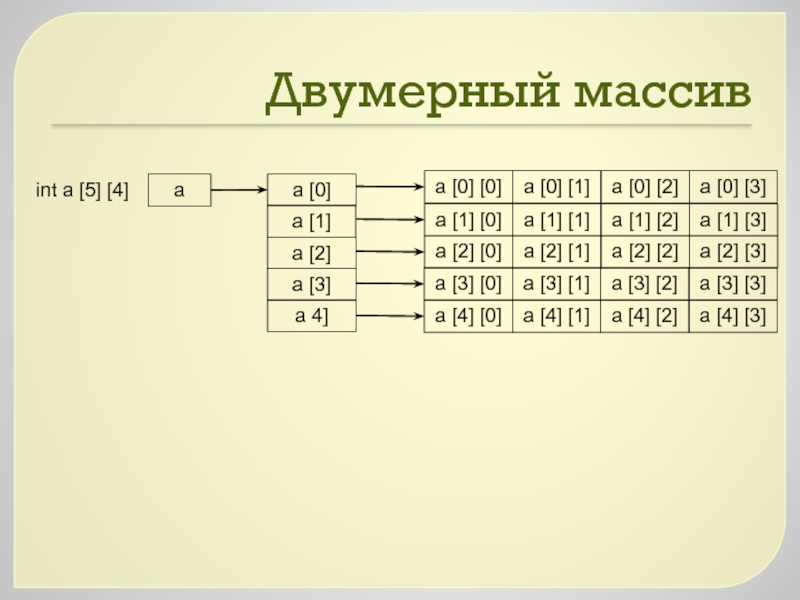 Двумерный массив

int a [5] [4]

a

a [0]
a [1]
a [2]
a [3]
a 4]

| a [0] [0] | a [0] [1] | a [0] [2] | a [0] [3] |
|---|---|---|---|
| a [1] [0] | a [1] [1] | a [1] [2] | a [1] [3] |
| a [2] [0] | a [2] [1] | a [2] [2] | a [2] [3] |
| a [3] [0] | a [3] [1] | a [3] [2] | a [3] [3] |
| a [4] [0] | a [4] [1] | a [4] [2] | a [4] [3] |